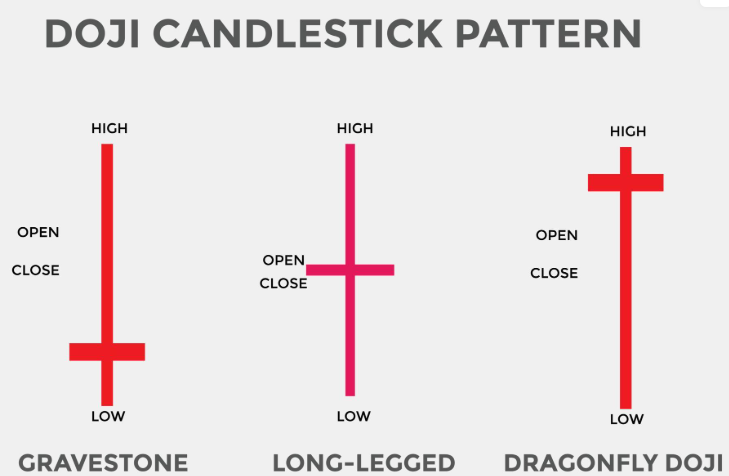 DOJI CANDLESTICK PATTERN

HIGH
OPEN
CLOSE
LOW
GRAVESTONE

HIGH
OPEN
CLOSE
LOW
LONG-LEGGED

HIGH
OPEN
CLOSE
LOW
DRAGONFLY DOJI